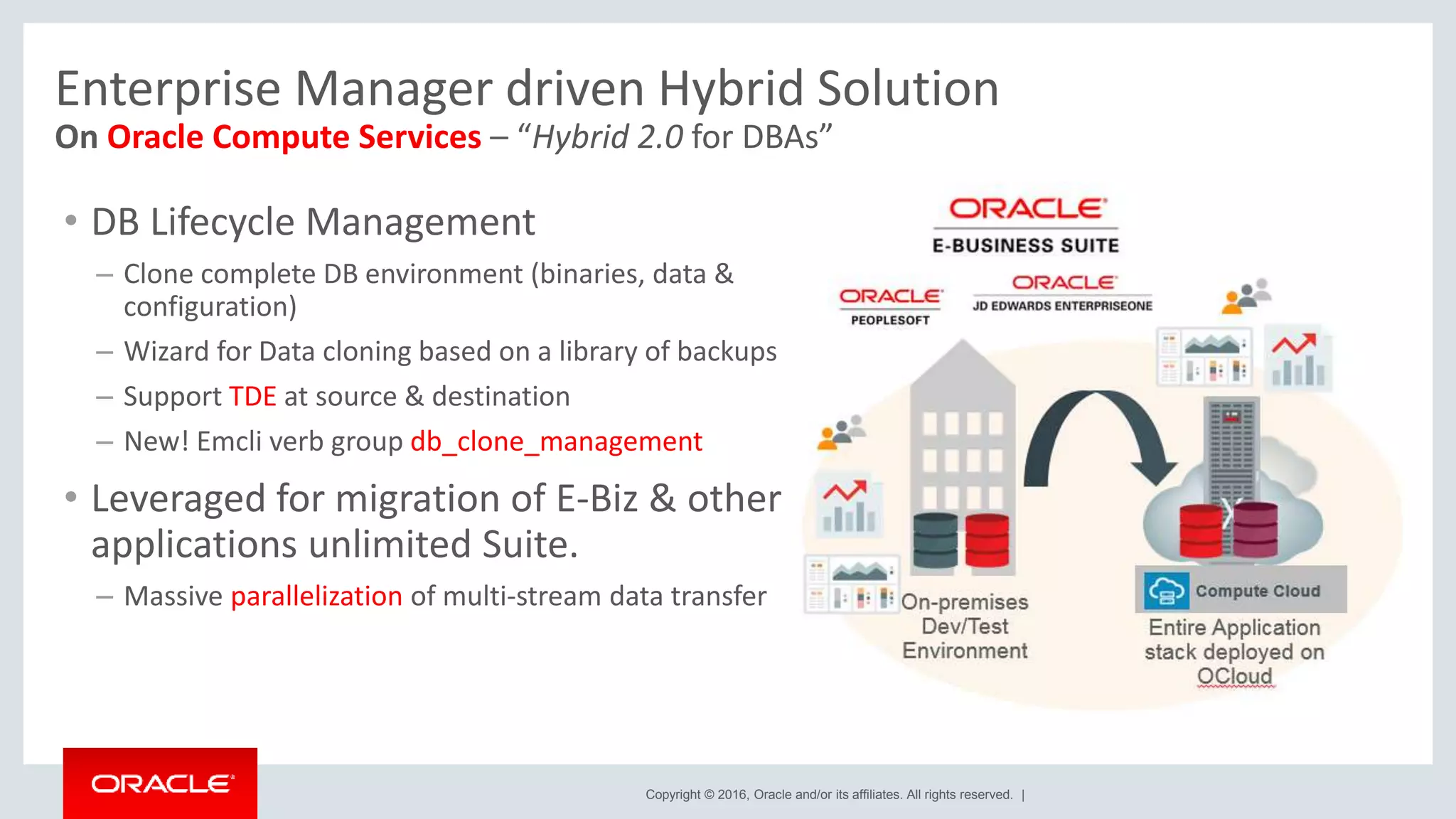 Enterprise Manager driven Hybrid Solution
On Oracle Compute Services – "Hybrid 2.0 for DBAs"

• DB Lifecycle Management
– Clone complete DB environment (binaries, data & configuration)
– Wizard for Data cloning based on a library of backups
– Support TDE at source & destination
– New! Emcli verb group db_clone_management

• Leveraged for migration of E-Biz & other applications unlimited Suite.
– Massive parallelization of multi-stream data transfer

ORACLE
E-BUSINESS SUITE

ORACLE
PEOPLESOFT

ORACLE
JD EDWARDS ENTERPRISEONE

On-premises Dev/Test Environment

Compute Cloud
Entire Application stack deployed on OCloud

ORACLE

Copyright © 2016, Oracle and/or its affiliates. All rights reserved. |